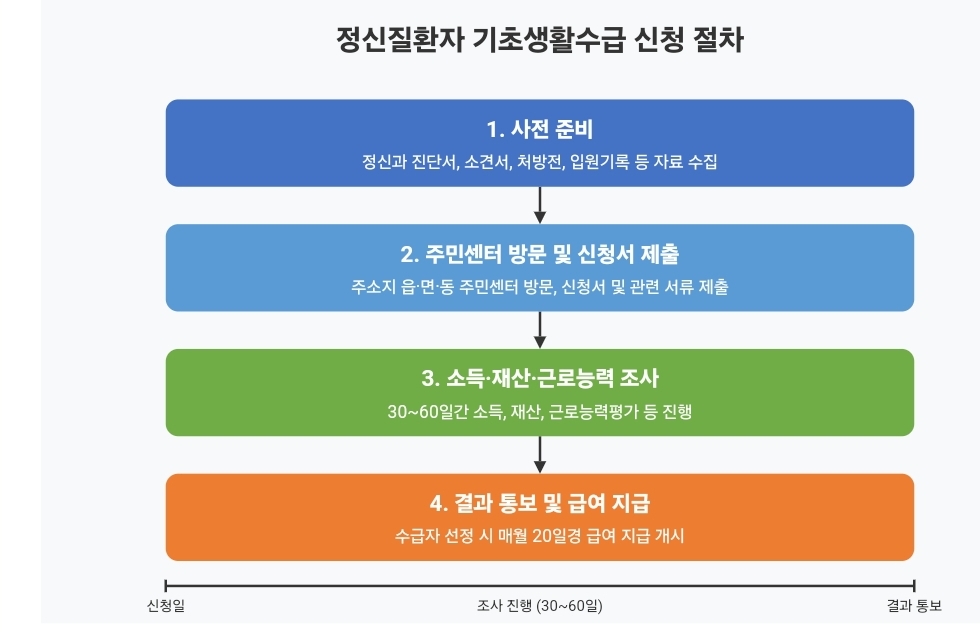 정신질환자 기초생활수급 신청 절차

1. 사전 준비
정신과 진단서, 소견서, 처방전, 입원기록 등 자료 수집

2. 주민센터 방문 및 신청서 제출
주소지 읍·면·동 주민센터 방문, 신청서 및 관련 서류 제출

3. 소득·재산·근로능력 조사
30~60일간 소득, 재산, 근로능력평가 등 진행

4. 결과 통보 및 급여 지급
수급자 선정 시 매월 20일경 급여 지급 개시

신청일
조사 진행 (30~60일)
결과 통보